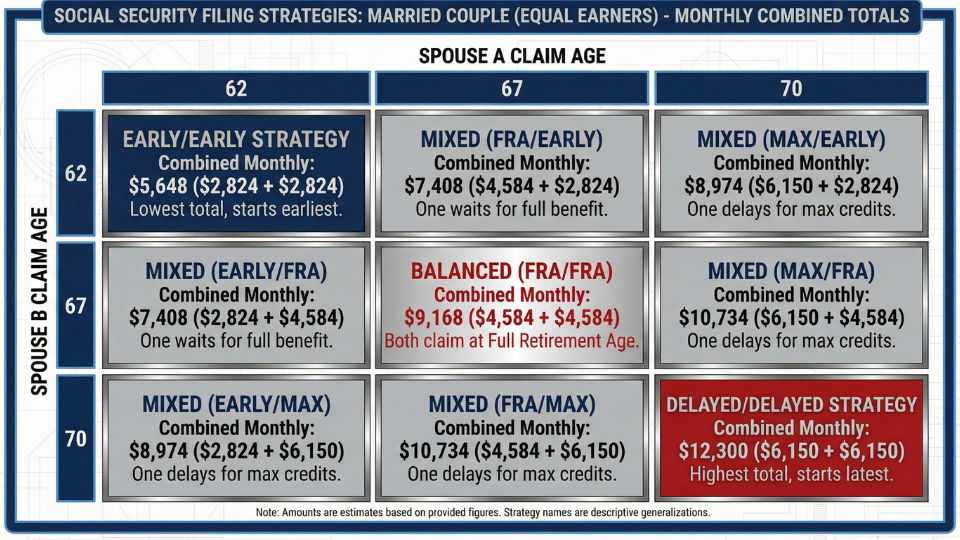 SOCIAL SECURITY FILING STRATEGIES: MARRIED COUPLE (EQUAL EARNERS) - MONTHLY COMBINED TOTALS

SPOUSE A CLAIM AGE

SPOUSE B CLAIM AGE

| | 62 | 67 | 70 |
|---|---|---|---|
| 62 | EARLY/EARLY STRATEGY Combined Monthly: \$5,648 (\$2,824 + \$2,824) Lowest total, starts earliest. | MIXED (FRA/EARLY) Combined Monthly: \$7,408 (\$4,584 + \$2,824) One waits for full benefit. | MIXED (MAX/EARLY) Combined Monthly: \$8,974 (\$6,150 + \$2,824) One delays for max credits. |
| 67 | MIXED (EARLY/FRA) Combined Monthly: \$7,408 (\$2,824 + \$4,584) One waits for full benefit. | BALANCED (FRA/FRA) Combined Monthly: \$9,168 (\$4,584 + \$4,584) Both claim at Full Retirement Age. | MIXED (MAX/FRA) Combined Monthly: \$10,734 (\$6,150 + \$4,584) One delays for max credits. |
| 70 | MIXED (EARLY/MAX) Combined Monthly: \$8,974 (\$2,824 + \$6,150) One delays for max credits. | MIXED (FRA/MAX) Combined Monthly: \$10,734 (\$4,584 + \$6,150) One delays for max credits. | DELAYED/DELAYED STRATEGY Combined Monthly: \$12,300 (\$6,150 + \$6,150) Highest total, starts latest. |

Note: Amounts are estimates based on provided figures. Strategy names are descriptive generalizations.